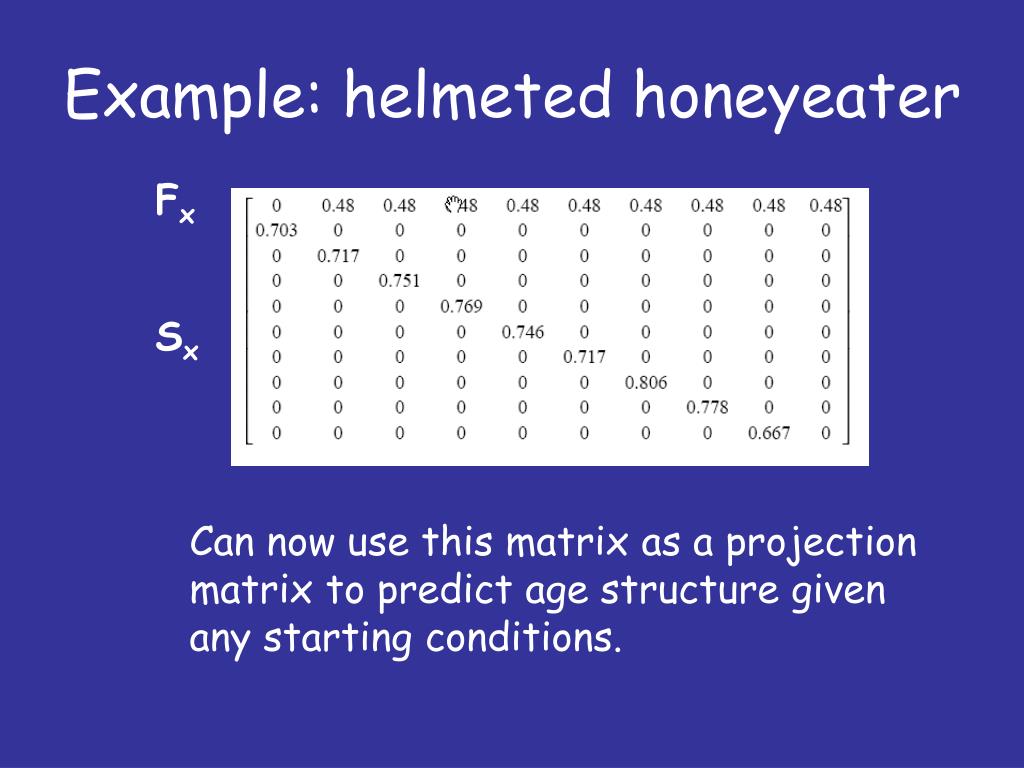 Example: helmeted honeyeater

$F_x$

$S_x$

$\begin{bmatrix} 0 & 0.48 & 0.48 & 0.48 & 0.48 & 0.48 & 0.48 & 0.48 & 0.48 & 0.48 \\ 0.703 & 0 & 0 & 0 & 0 & 0 & 0 & 0 & 0 & 0 \\ 0 & 0.717 & 0 & 0 & 0 & 0 & 0 & 0 & 0 & 0 \\ 0 & 0 & 0.751 & 0 & 0 & 0 & 0 & 0 & 0 & 0 \\ 0 & 0 & 0 & 0.769 & 0 & 0 & 0 & 0 & 0 & 0 \\ 0 & 0 & 0 & 0 & 0.746 & 0 & 0 & 0 & 0 & 0 \\ 0 & 0 & 0 & 0 & 0 & 0.717 & 0 & 0 & 0 & 0 \\ 0 & 0 & 0 & 0 & 0 & 0 & 0.806 & 0 & 0 & 0 \\ 0 & 0 & 0 & 0 & 0 & 0 & 0 & 0.778 & 0 & 0 \\ 0 & 0 & 0 & 0 & 0 & 0 & 0 & 0 & 0.667 & 0 \end{bmatrix}$

Can now use this matrix as a projection matrix to predict age structure given any starting conditions.